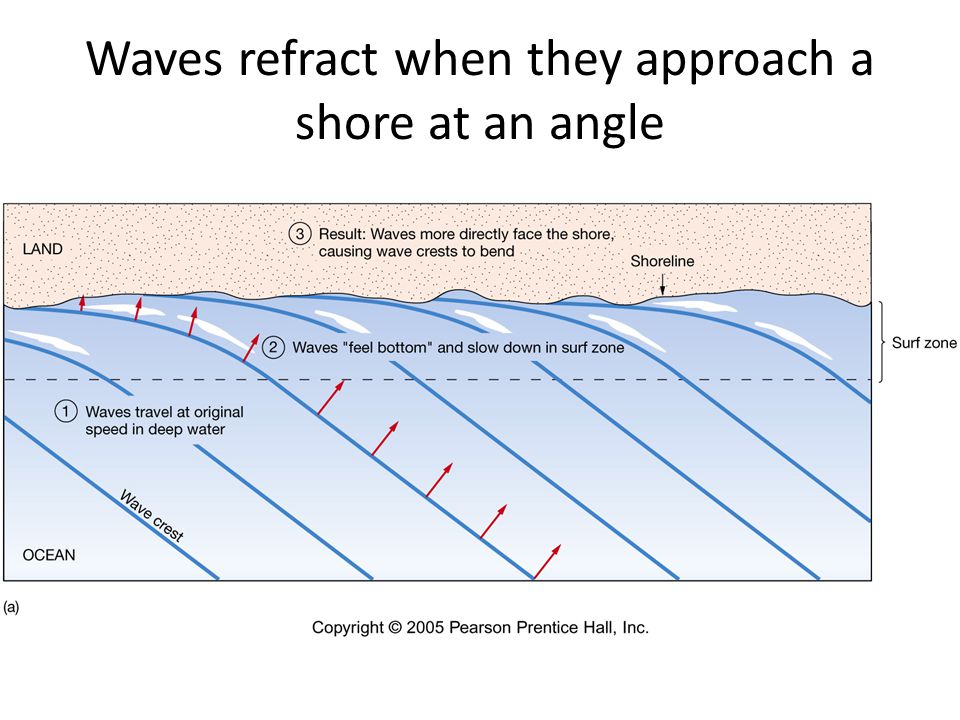 Waves refract when they approach a shore at an angle

LAND

③ Result: Waves more directly face the shore, causing wave crests to bend

Shoreline

② Waves "feel bottom" and slow down in surf zone

Surf zone

① Waves travel at original speed in deep water

Wave crest

OCEAN

(a)

Copyright © 2005 Pearson Prentice Hall, Inc.